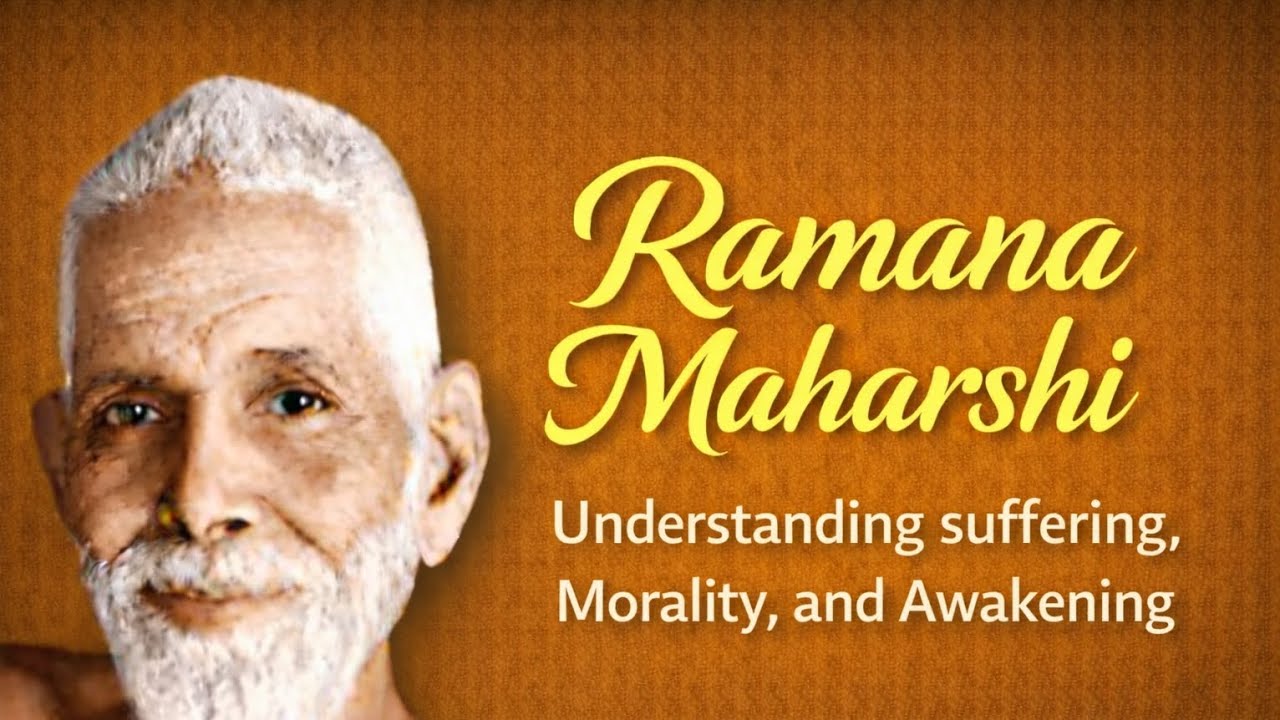 Ramana Maharshi

Understanding suffering, Morality, and Awakening